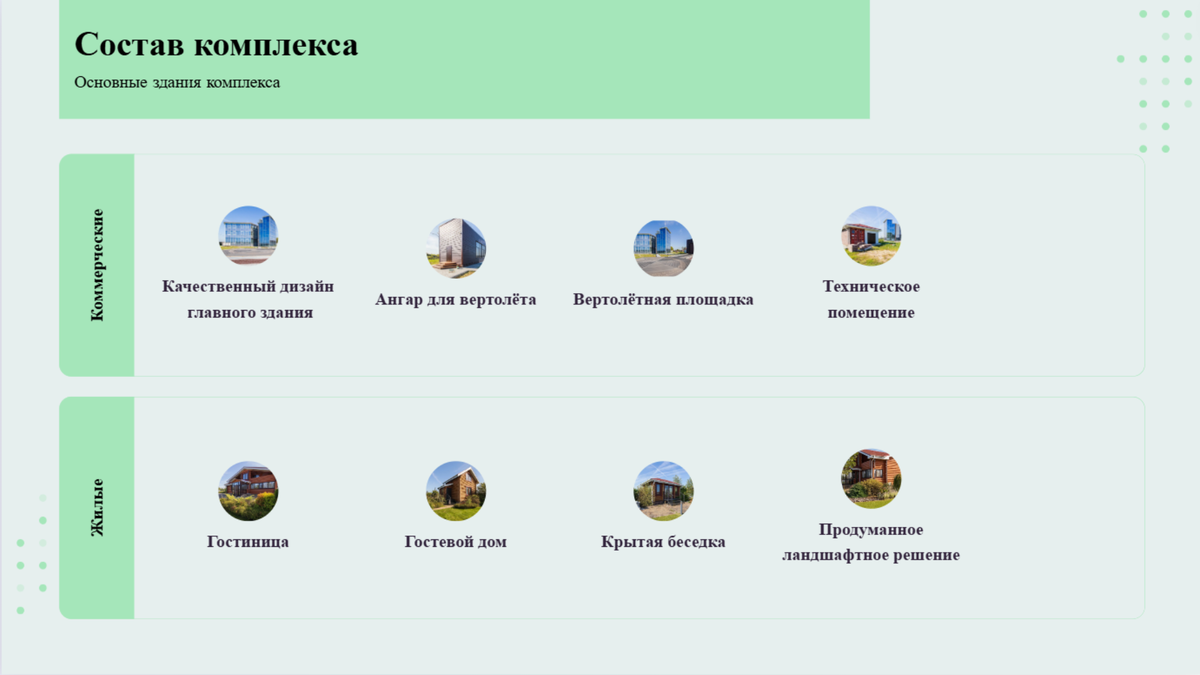 Состав комплекса

Основные здания комплекса

Коммерческие

Качественный дизайн главного здания

Ангар для вертолёта

Вертолётная площадка

Техническое помещение

Жилые

Гостиница

Гостевой дом

Крытая беседка

Продуманное ландшафтное решение